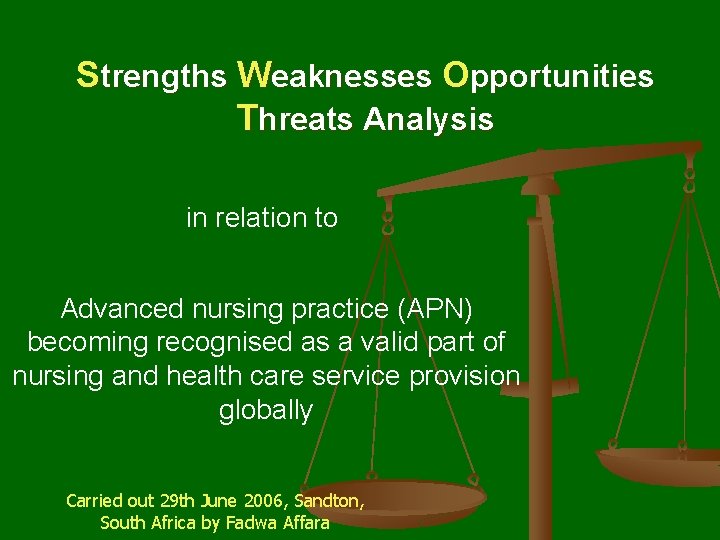 Strengths Weaknesses Opportunities Threats Analysis

in relation to

Advanced nursing practice (APN) becoming recognised as a valid part of nursing and health care service provision globally

Carried out 29th June 2006, Sandton, South Africa by Fadwa Affara